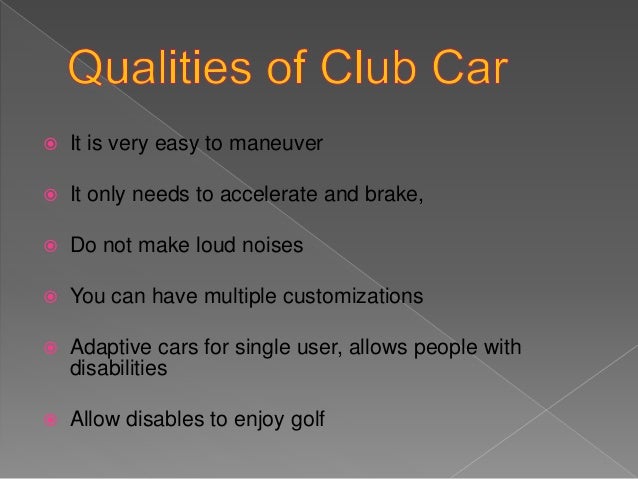 Qualities of Club Car

It is very easy to maneuver

It only needs to accelerate and brake,

Do not make loud noises

You can have multiple customizations

Adaptive cars for single user, allows people with disabilities

Allow disables to enjoy golf